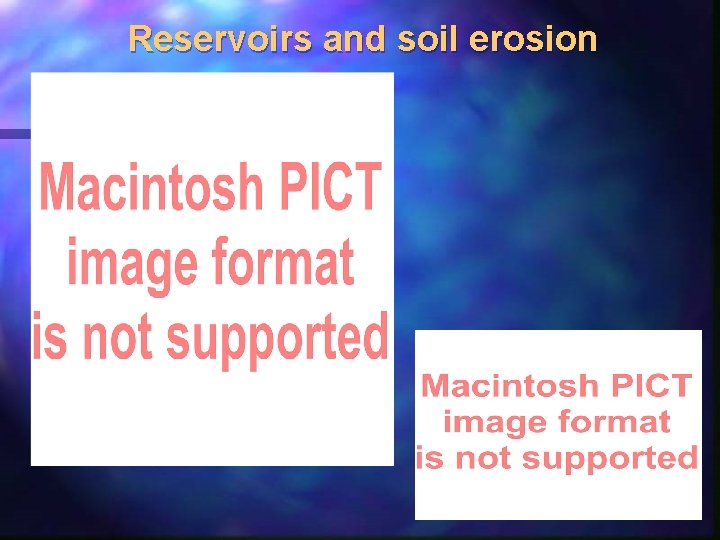 Reservoirs and soil erosion

Macintosh PICT image format is not supported

Macintosh PICT image format is not supported